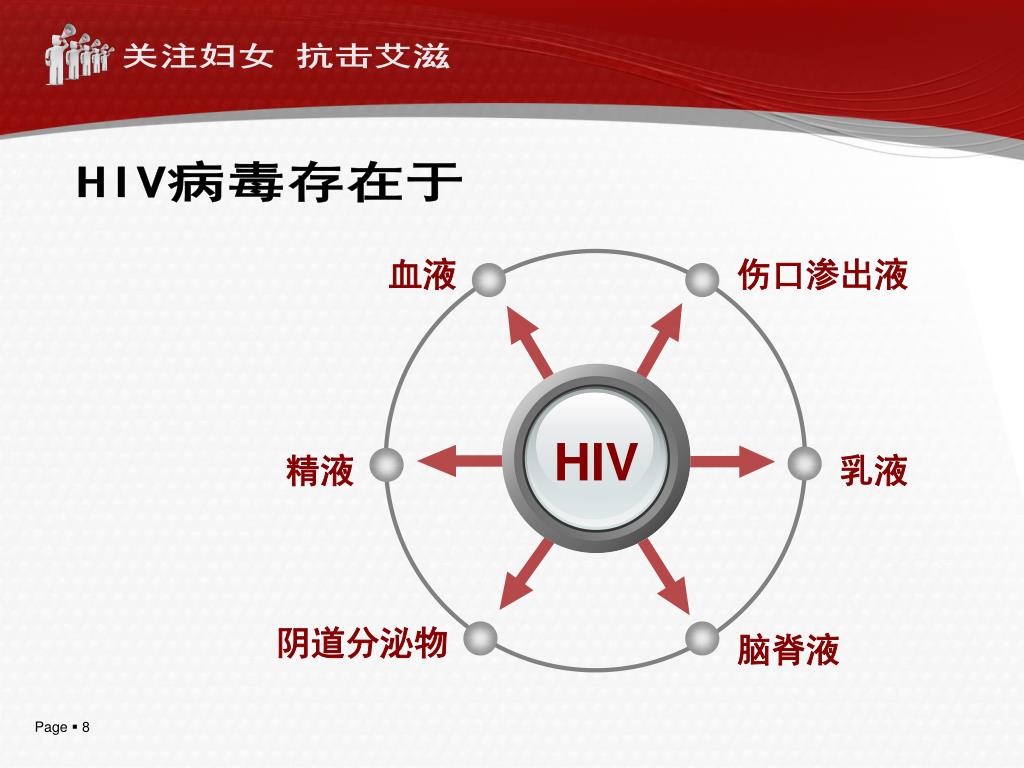 关注妇女 抗击艾滋

HIV病毒存在于

血液

伤口渗出液

精液

HIV

乳液

阴道分泌物

脑脊液

Page ▪ 8